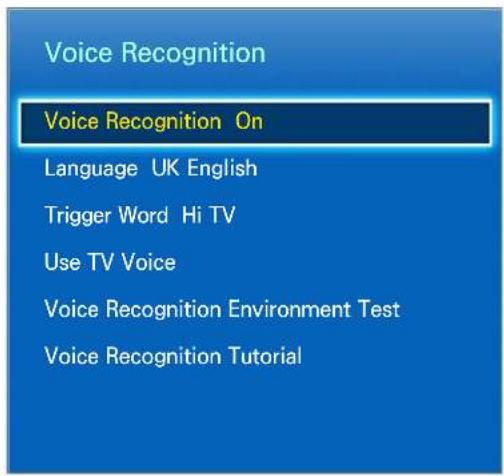 Voice Recognition

Voice Recognition On

Language UK English

Trigger Word Hi TV

Use TV Voice

Voice Recognition Environment Test

Voice Recognition Tutorial